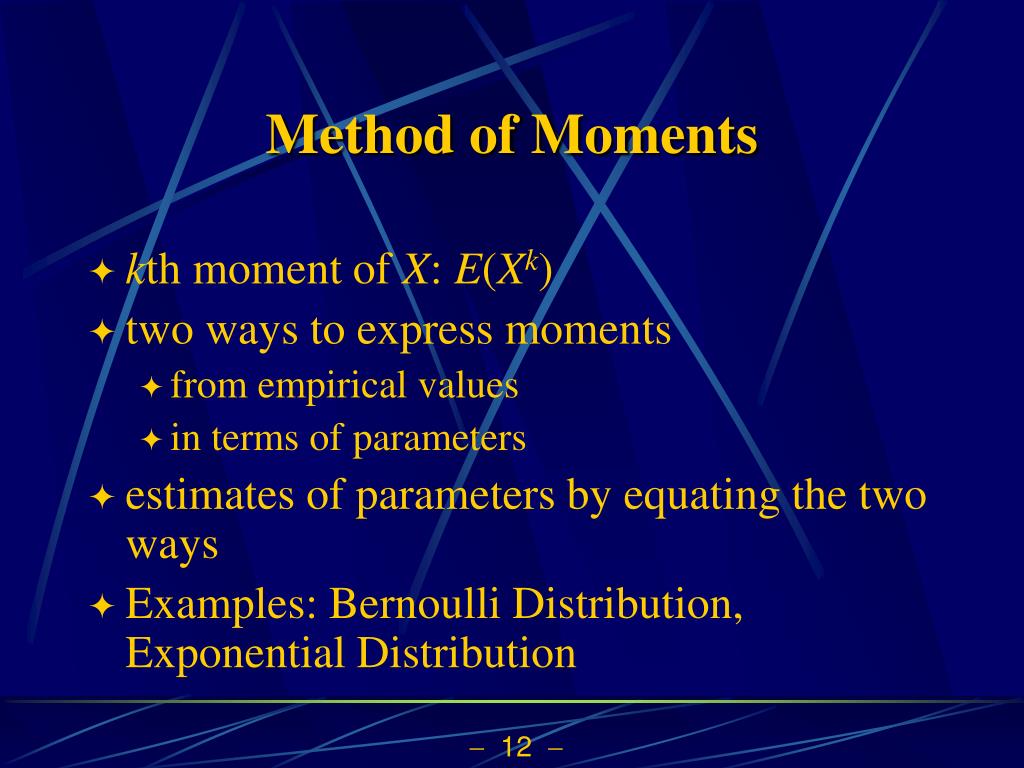 Method of Moments

✦ $k$th moment of $X$: $E(X^k)$
✦ two ways to express moments
✦ from empirical values
✦ in terms of parameters
✦ estimates of parameters by equating the two ways
✦ Examples: Bernoulli Distribution, Exponential Distribution

– 12 –